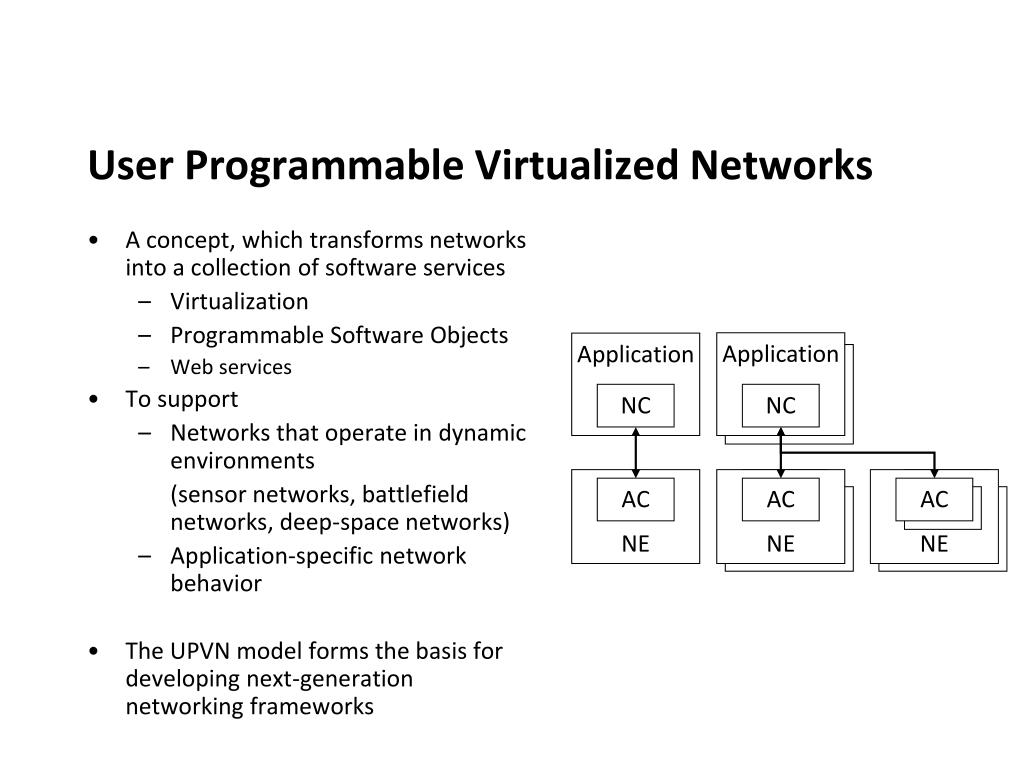 User Programmable Virtualized Networks

• A concept, which transforms networks into a collection of software services
  – Virtualization
  – Programmable Software Objects
  – Web services
• To support
  – Networks that operate in dynamic environments
    (sensor networks, battlefield networks, deep-space networks)
  – Application-specific network behavior

• The UPVN model forms the basis for developing next-generation networking frameworks

Application
NC
Application
NC
AC
NE
AC
NE
AC
NE